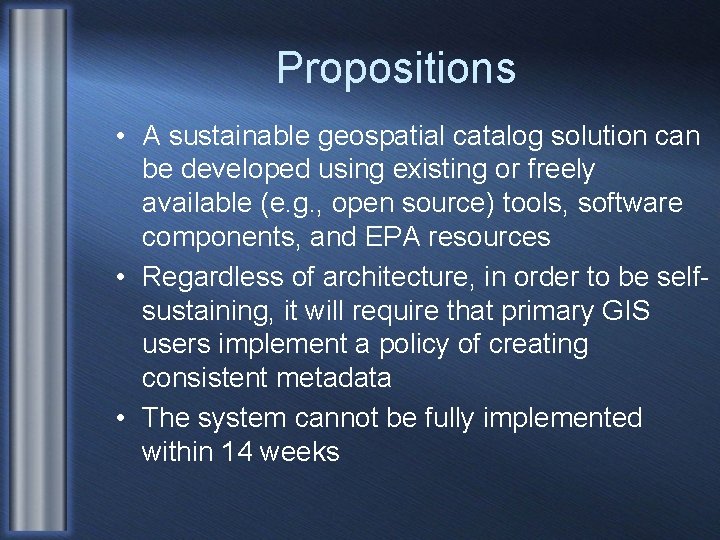 Propositions

• A sustainable geospatial catalog solution can be developed using existing or freely available (e.g., open source) tools, software components, and EPA resources
• Regardless of architecture, in order to be self-sustaining, it will require that primary GIS users implement a policy of creating consistent metadata
• The system cannot be fully implemented within 14 weeks